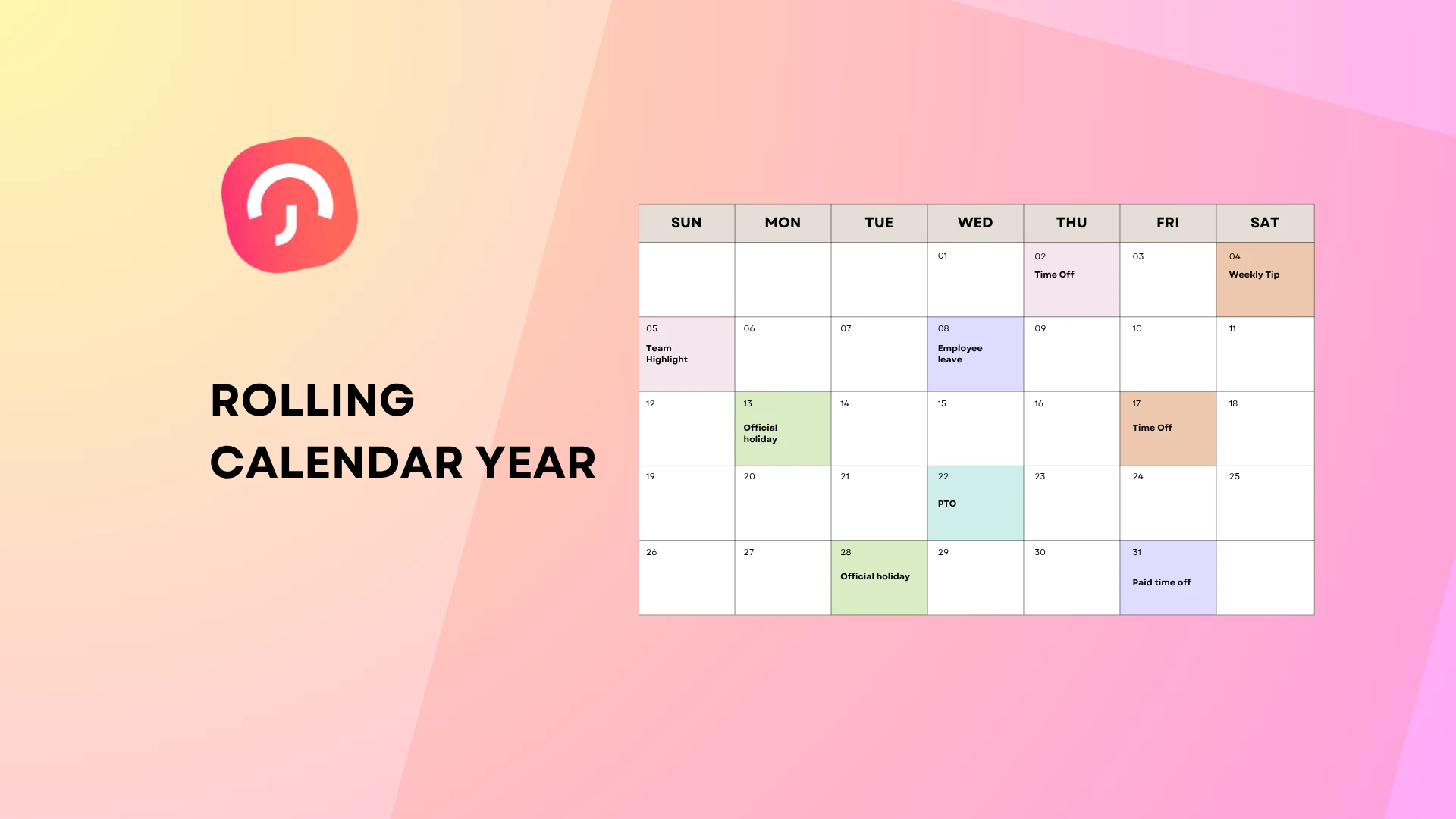 ROLLING CALENDAR YEAR

| SUN | MON | TUE | WED | THU | FRI | SAT |
|---|---|---|---|---|---|---|
| | | | 01 | 02 Time Off | 03 | 04 Weekly Tip |
| 05 Team Highlight | 06 | 07 | 08 Employee leave | 09 | 10 | 11 |
| 12 | 13 Official holiday | 14 | 15 | 16 | 17 Time Off | 18 |
| 19 | 20 | 21 | 22 PTO | 23 | 24 | 25 |
| 26 | 27 | 28 Official holiday | 29 | 30 | 31 Paid time off | |